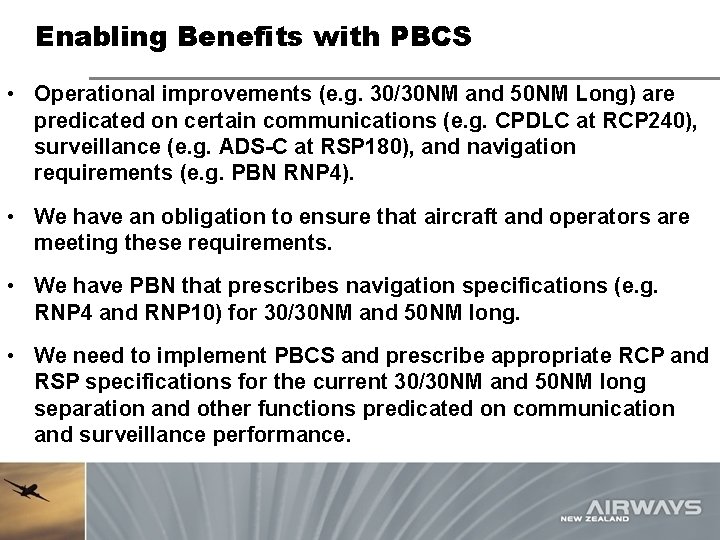 Enabling Benefits with PBCS

• Operational improvements (e.g. 30/30NM and 50NM Long) are predicated on certain communications (e.g. CPDLC at RCP240), surveillance (e.g. ADS-C at RSP180), and navigation requirements (e.g. PBN RNP4).

• We have an obligation to ensure that aircraft and operators are meeting these requirements.

• We have PBN that prescribes navigation specifications (e.g. RNP4 and RNP10) for 30/30NM and 50NM long.

• We need to implement PBCS and prescribe appropriate RCP and RSP specifications for the current 30/30NM and 50NM long separation and other functions predicated on communication and surveillance performance.

AIRWAYS
NEW ZEALAND